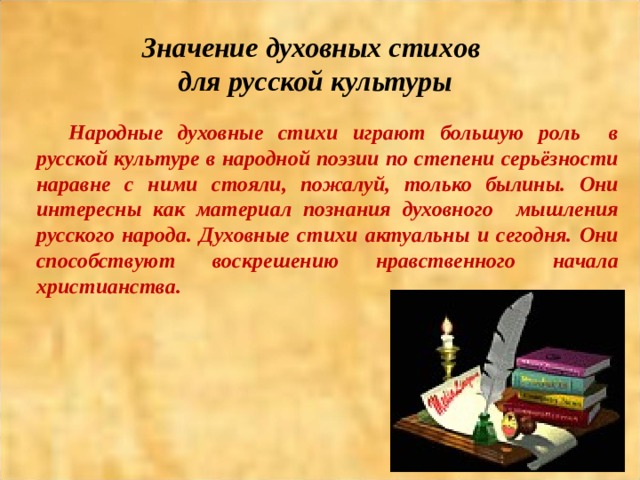 Значение духовных стихов для русской культуры

Народные духовные стихи играют большую роль в русской культуре в народной поэзии по степени серьёзности наравне с ними стояли, пожалуй, только былины. Они интересны как материал познания духовного мышления русского народа. Духовные стихи актуальны и сегодня. Они способствуют воскрешению нравственного начала христианства.